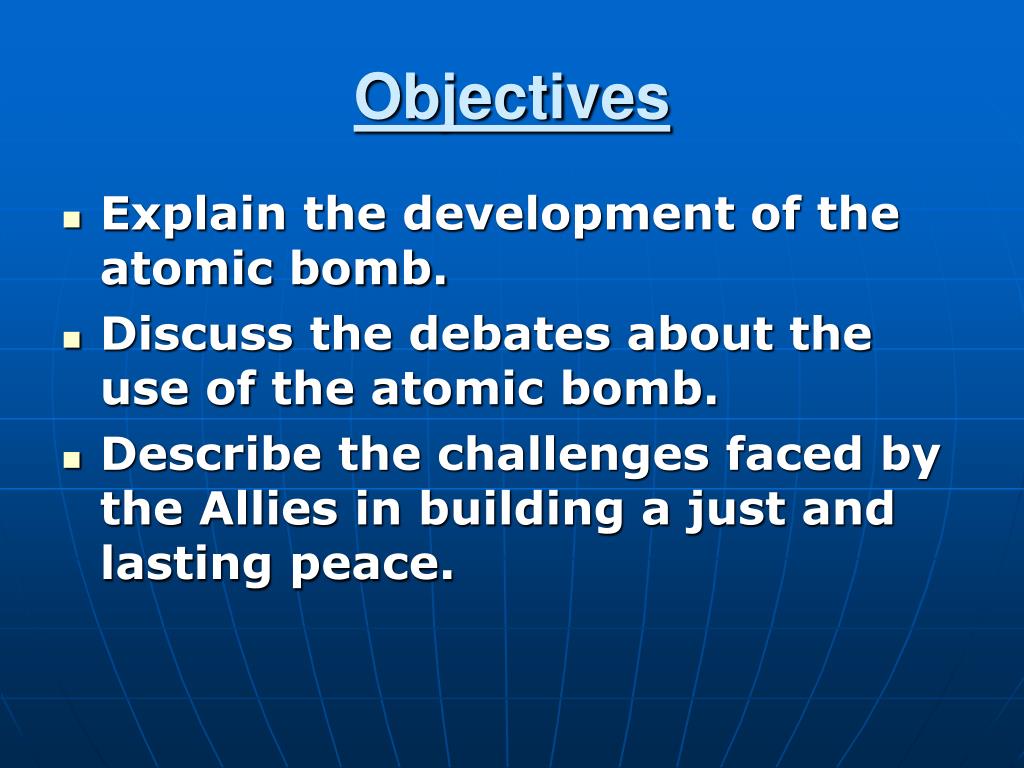 Objectives

- Explain the development of the atomic bomb.
- Discuss the debates about the use of the atomic bomb.
- Describe the challenges faced by the Allies in building a just and lasting peace.